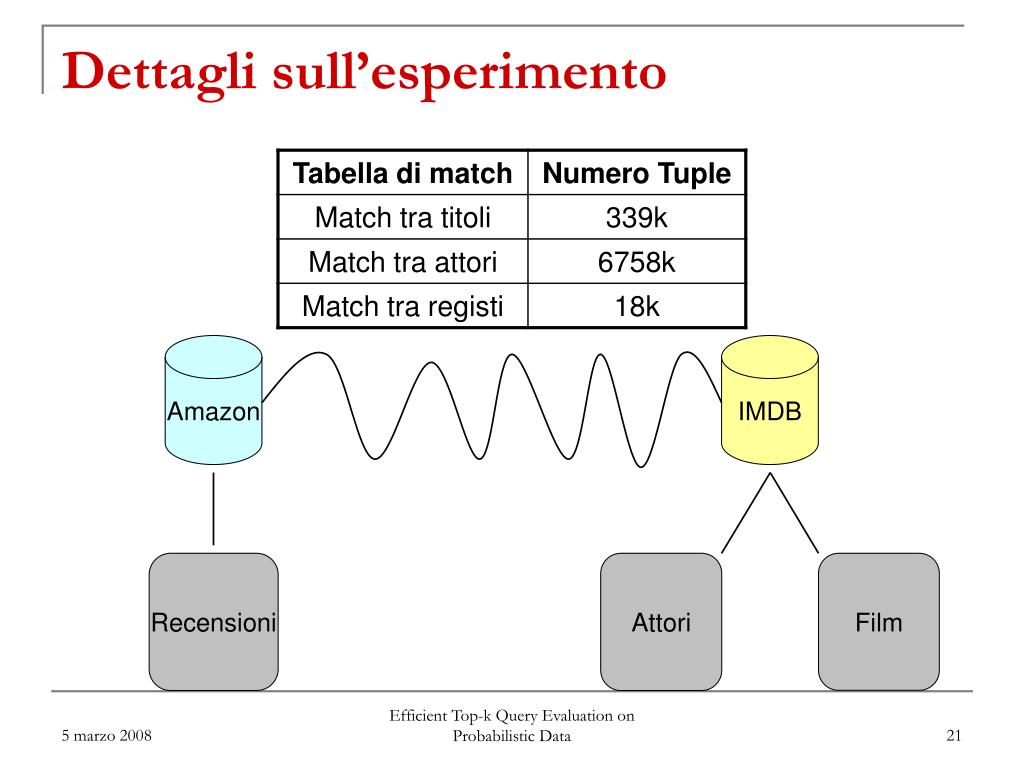 Dettagli sull’esperimento

| Tabella di match | Numero Tuple |
|---|---|
| Match tra titoli | 339k |
| Match tra attori | 6758k |
| Match tra registi | 18k |

Amazon

IMDB

Recensioni

Attori

Film

5 marzo 2008

Efficient Top-k Query Evaluation on Probabilistic Data

21